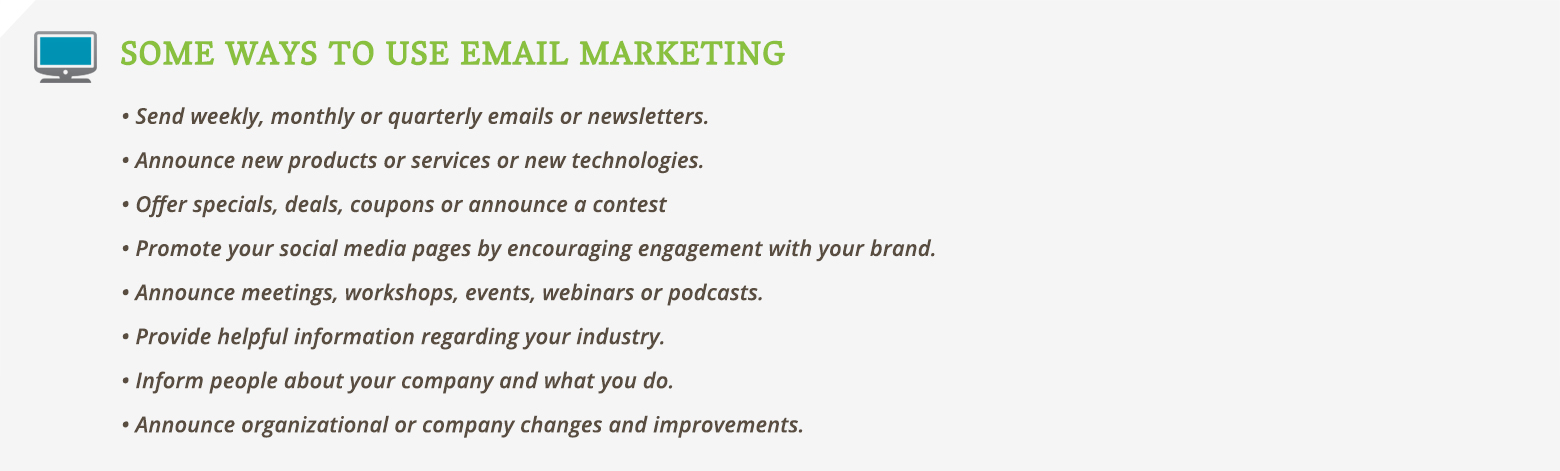 SOME WAYS TO USE EMAIL MARKETING

• Send weekly, monthly or quarterly emails or newsletters.

• Announce new products or services or new technologies.

• Offer specials, deals, coupons or announce a contest

• Promote your social media pages by encouraging engagement with your brand.

• Announce meetings, workshops, events, webinars or podcasts.

• Provide helpful information regarding your industry.

• Inform people about your company and what you do.

• Announce organizational or company changes and improvements.